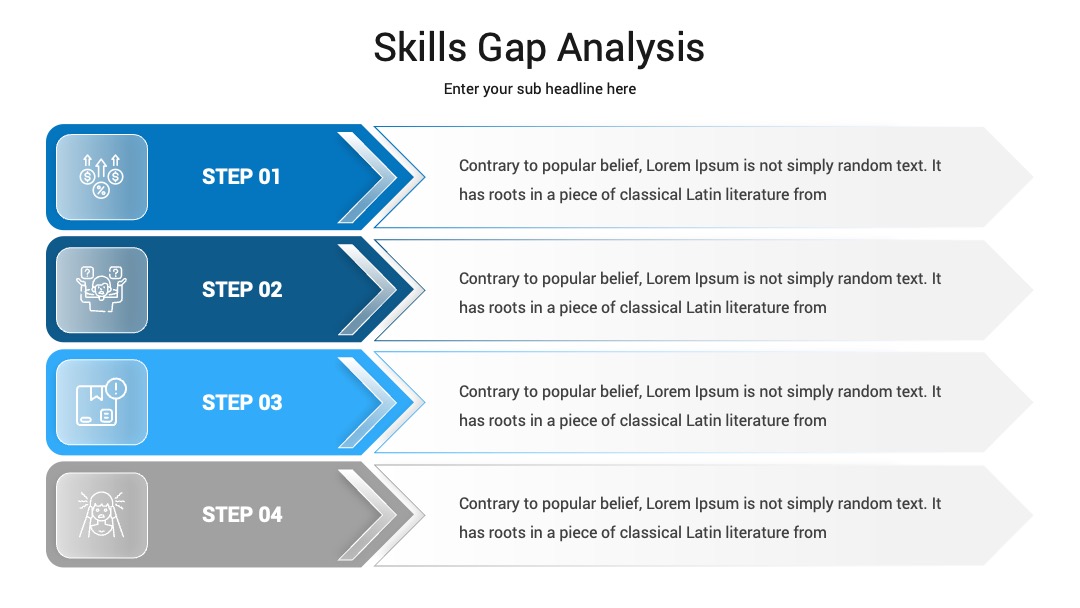 Skills Gap Analysis

Enter your sub headline here

STEP 01

Contrary to popular belief, Lorem Ipsum is not simply random text. It has roots in a piece of classical Latin literature from

STEP 02

Contrary to popular belief, Lorem Ipsum is not simply random text. It has roots in a piece of classical Latin literature from

STEP 03

Contrary to popular belief, Lorem Ipsum is not simply random text. It has roots in a piece of classical Latin literature from

STEP 04

Contrary to popular belief, Lorem Ipsum is not simply random text. It has roots in a piece of classical Latin literature from